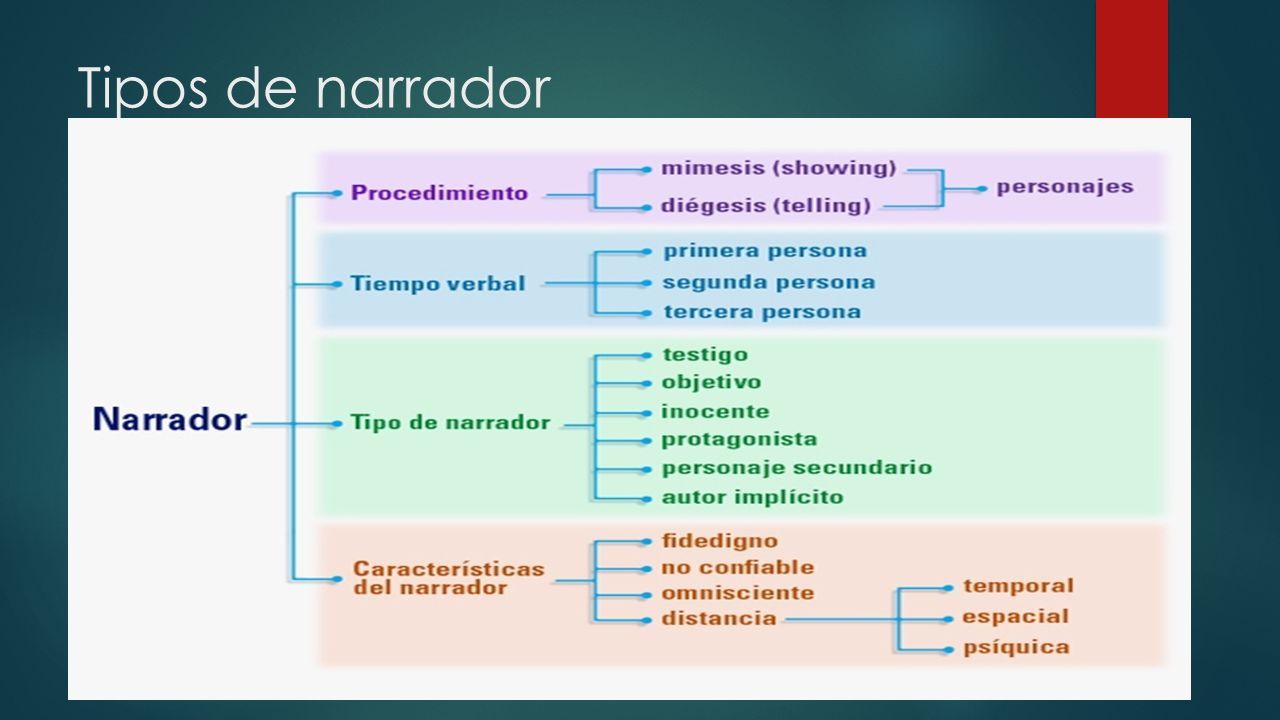 Tipos de narrador

Narrador

Procedimiento
mimesis (showing)
diégesis (telling)
personajes

Tiempo verbal
primera persona
segunda persona
tercera persona

Tipo de narrador
testigo
objetivo
inocente
protagonista
personaje secundario
autor implícito

Características del narrador
fidedigno
no confiable
omnisciente
distancia
temporal
espacial
psíquica